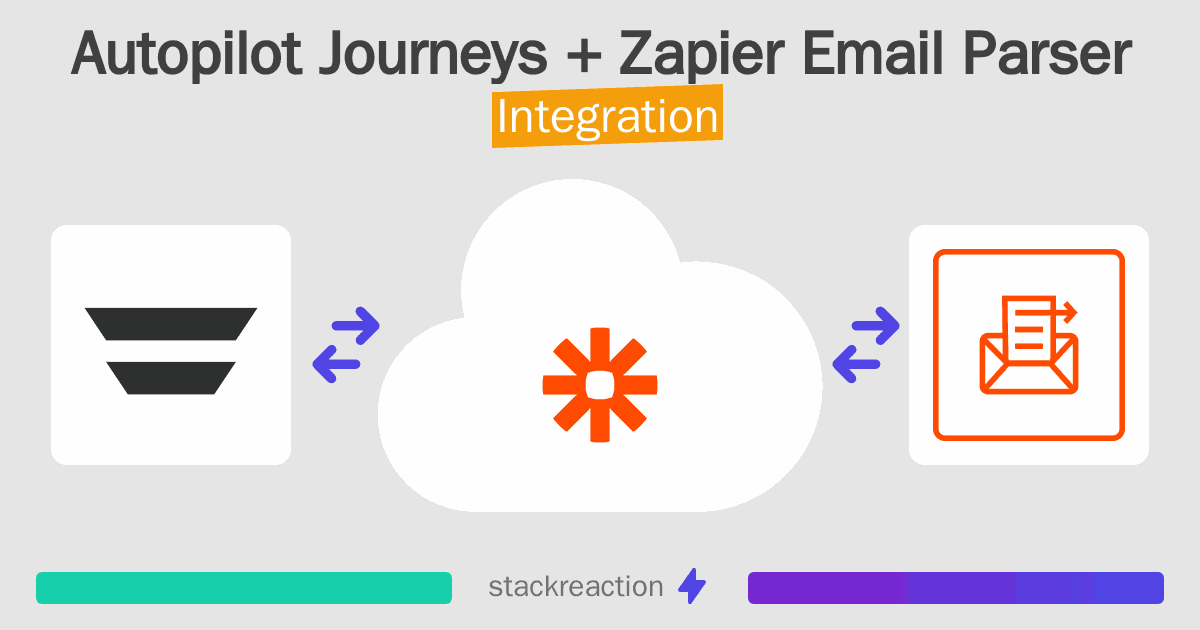 Autopilot Journeys + Zapier Email Parser
Integration

stackreaction